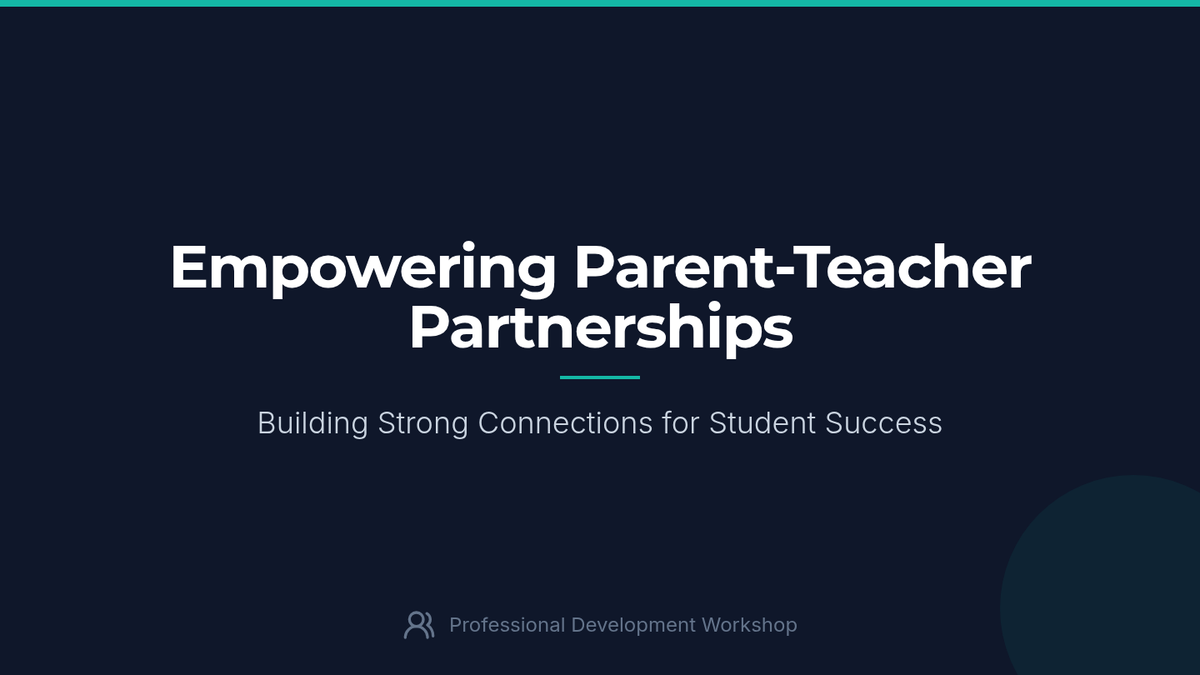 Empowering Parent-Teacher Partnerships

Building Strong Connections for Student Success

Professional Development Workshop